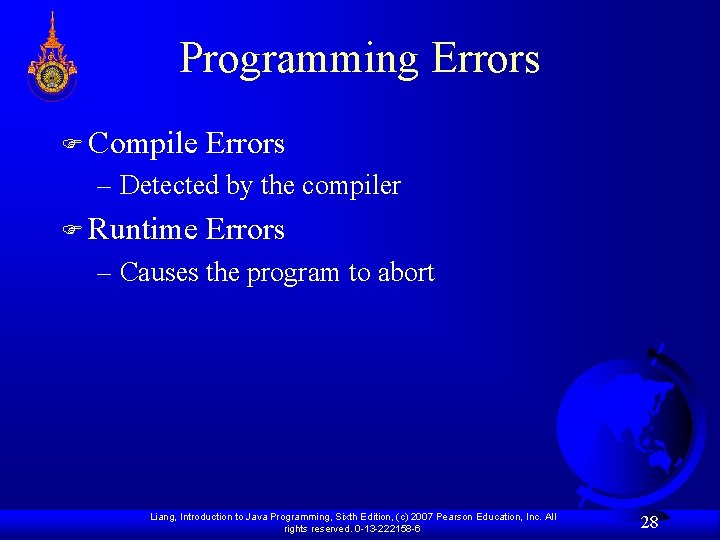 Programming Errors

Compile Errors

– Detected by the compiler

Runtime Errors

– Causes the program to abort

Liang, Introduction to Java Programming, Sixth Edition, (c) 2007 Pearson Education, Inc. All rights reserved. 0-13-222158-6

28